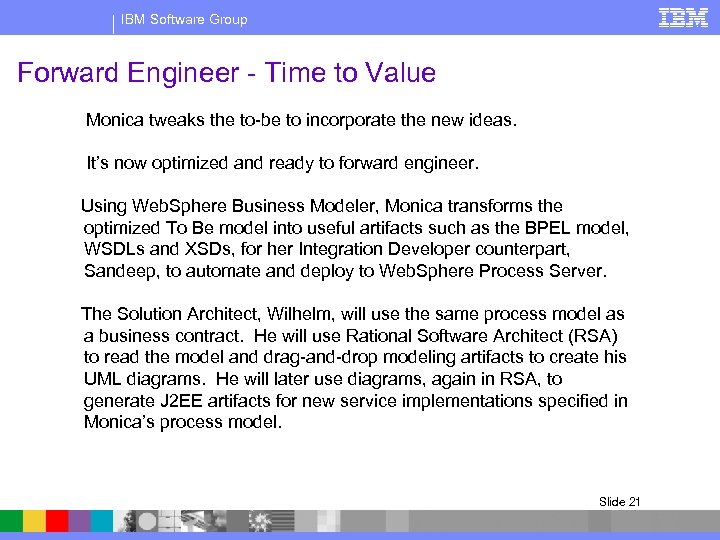 IBM Software Group

IBM

Forward Engineer - Time to Value

Monica tweaks the to-be to incorporate the new ideas.

It's now optimized and ready to forward engineer.

Using WebSphere Business Modeler, Monica transforms the optimized To Be model into useful artifacts such as the BPEL model, WSDLs and XSDs, for her Integration Developer counterpart, Sandeep, to automate and deploy to WebSphere Process Server.

The Solution Architect, Wilhelm, will use the same process model as a business contract. He will use Rational Software Architect (RSA) to read the model and drag-and-drop modeling artifacts to create his UML diagrams. He will later use diagrams, again in RSA, to generate J2EE artifacts for new service implementations specified in Monica's process model.

Slide 21